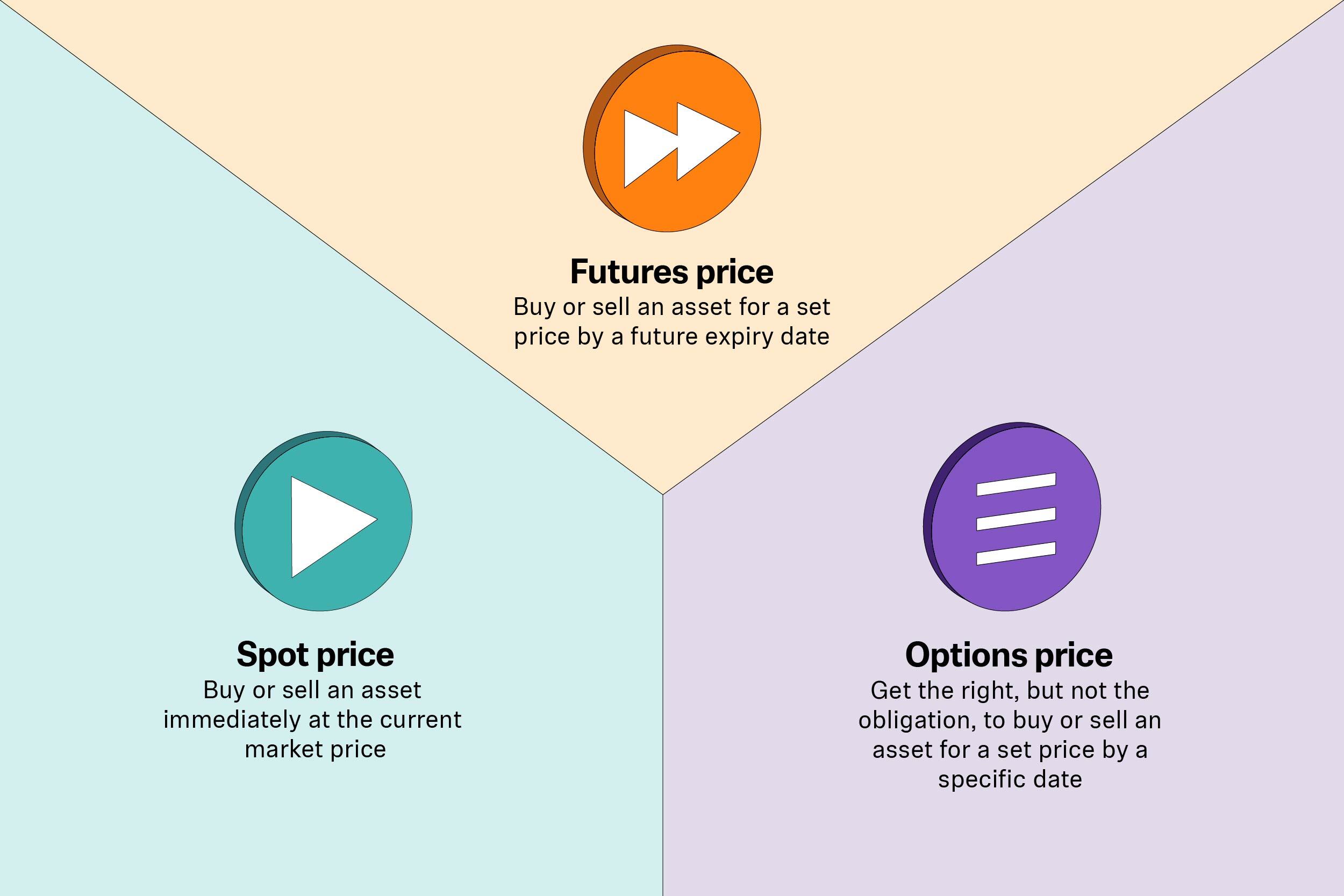 Futures price
Buy or sell an asset for a set price by a future expiry date

Spot price
Buy or sell an asset immediately at the current market price

Options price
Get the right, but not the obligation, to buy or sell an asset for a set price by a specific date